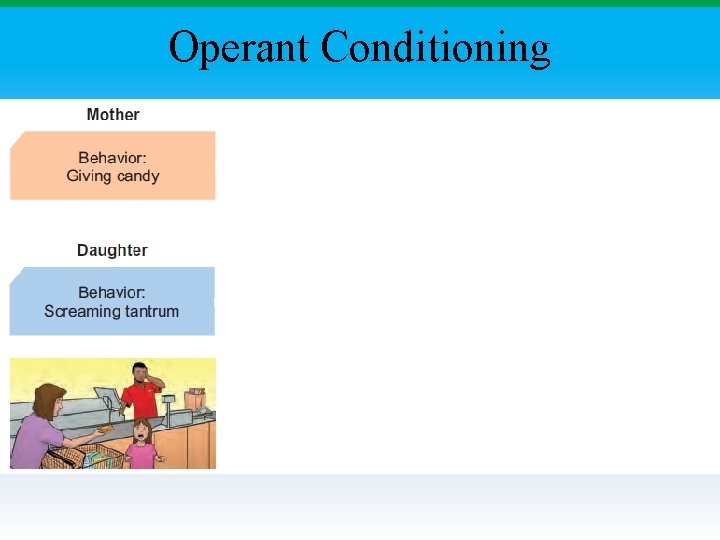 Operant Conditioning

Mother

Behavior:
Giving candy

Daughter

Behavior:
Screaming tantrum